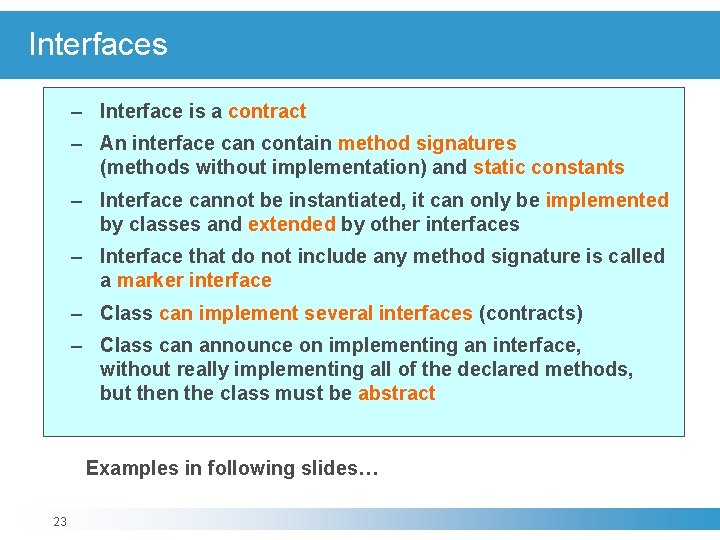 Interfaces

– Interface is a contract

– An interface can contain method signatures (methods without implementation) and static constants

– Interface cannot be instantiated, it can only be implemented by classes and extended by other interfaces

– Interface that do not include any method signature is called a marker interface

– Class can implement several interfaces (contracts)

– Class can announce on implementing an interface, without really implementing all of the declared methods, but then the class must be abstract

Examples in following slides…

23